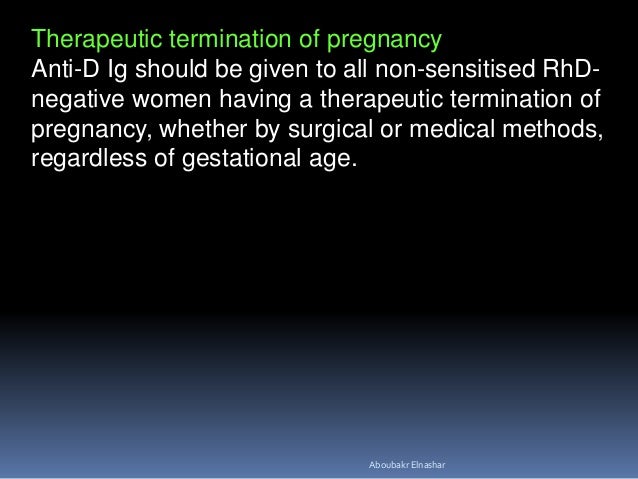 Therapeutic termination of pregnancy
Anti-D Ig should be given to all non-sensitised RhD-negative women having a therapeutic termination of pregnancy, whether by surgical or medical methods, regardless of gestational age.

Aboubakr Elnashar